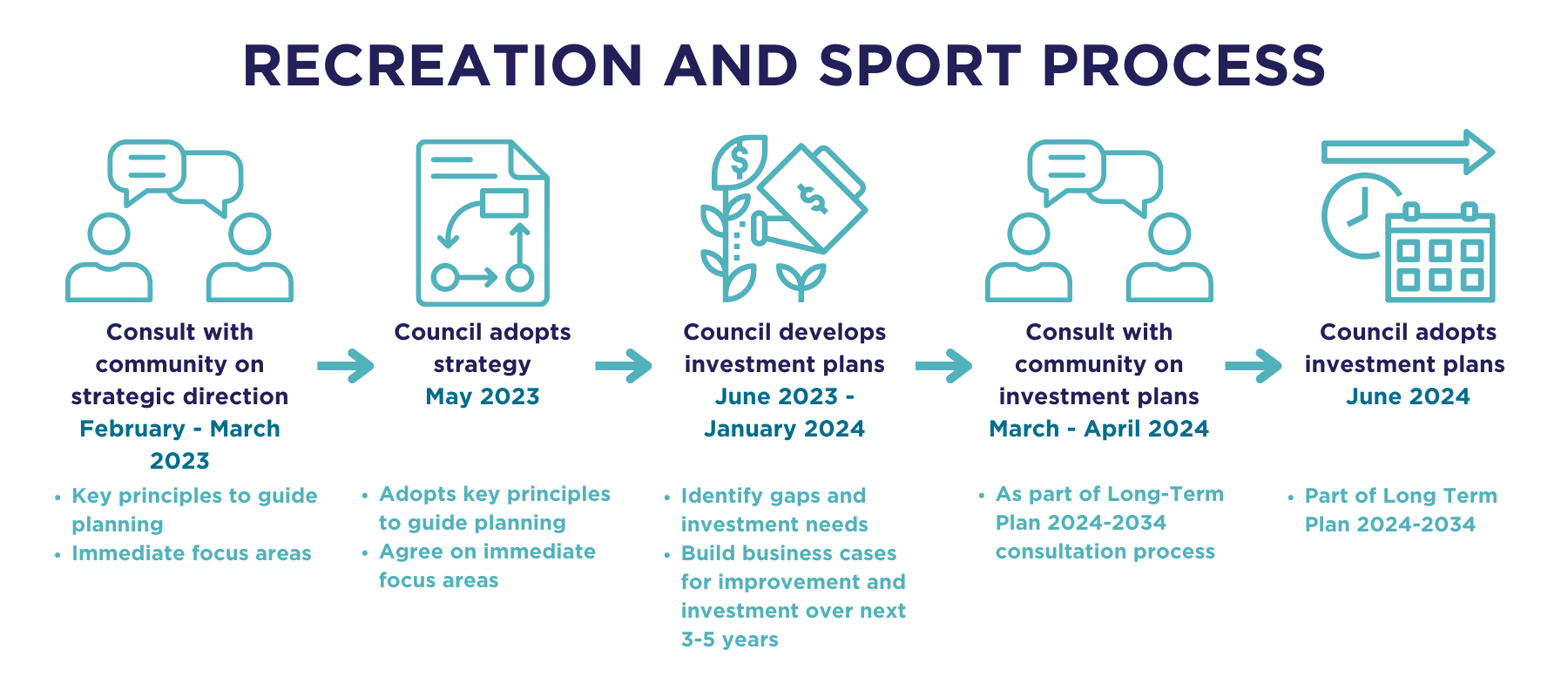 RECREATION AND SPORT PROCESS

Consult with community on strategic direction
February - March 2023

- Key principles to guide planning
- Immediate focus areas

Council adopts strategy
May 2023

- Adopts key principles to guide planning
- Agree on immediate focus areas

Council develops investment plans
June 2023 - January 2024

- Identify gaps and investment needs
- Build business cases for improvement and investment over next 3-5 years

Consult with community on investment plans
March - April 2024

- As part of Long-Term Plan 2024-2034 consultation process

Council adopts investment plans
June 2024

- Part of Long Term Plan 2024-2034